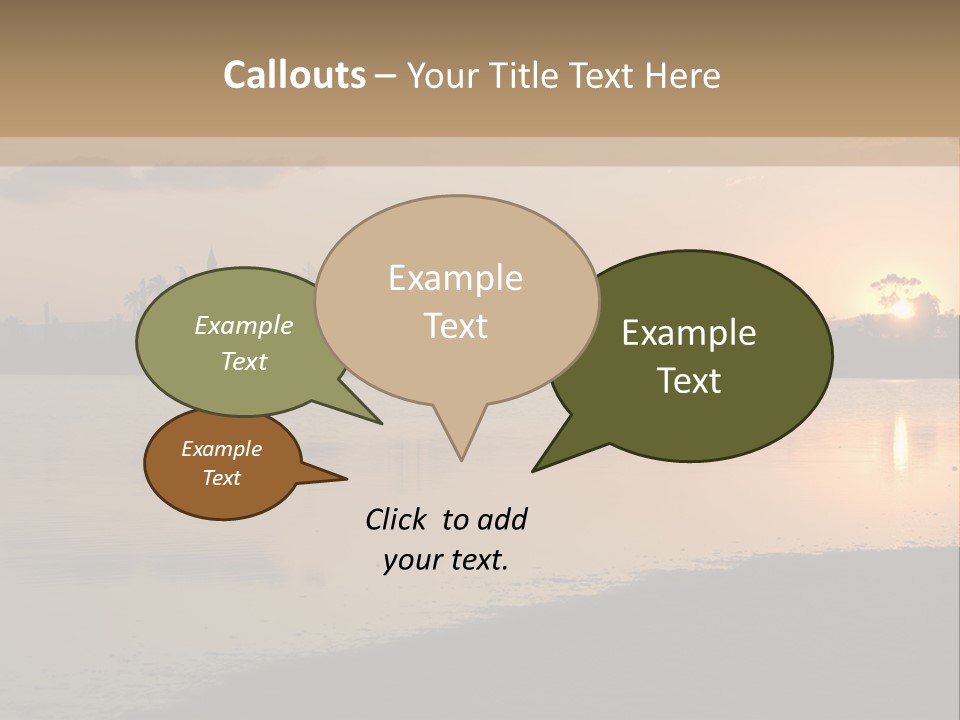 Callouts – Your Title Text Here

Example Text

Example Text

Example Text

Example Text

Click to add your text.